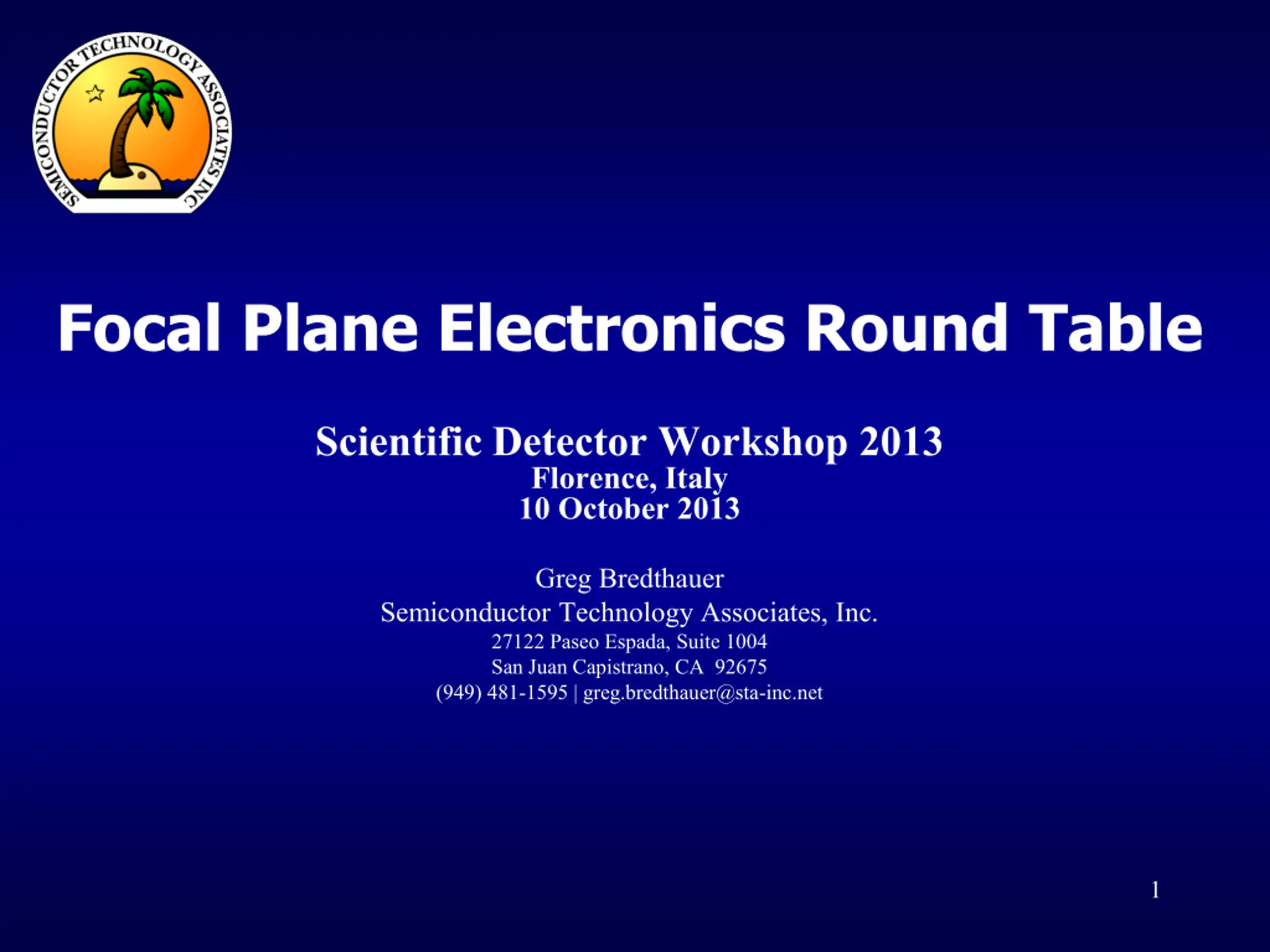 SEMICONDUCTOR TECHNOLOGY ASSOCIATES INC

Focal Plane Electronics Round Table

Scientific Detector Workshop 2013
Florence, Italy
10 October 2013

Greg Bredthauer
Semiconductor Technology Associates, Inc.
27122 Paseo Espada, Suite 1004
San Juan Capistrano, CA 92675
(949) 481-1595 | greg.bredthauer@sta-inc.net

1